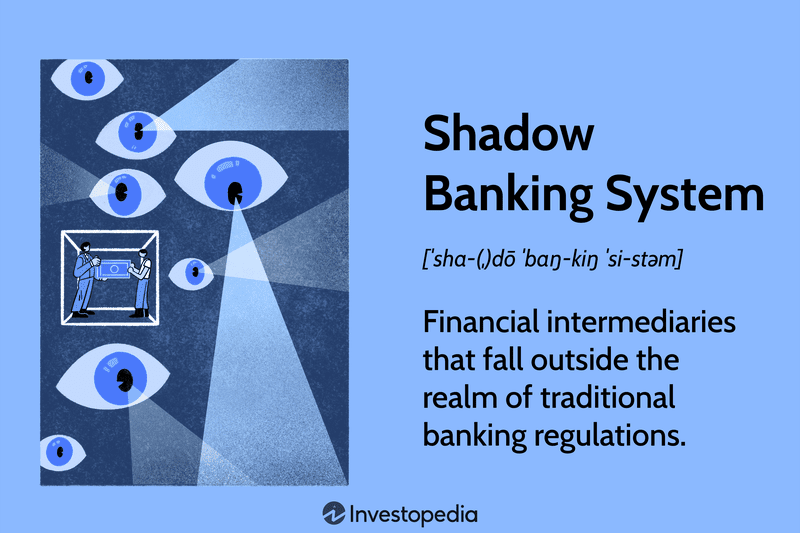 Shadow Banking System

[ˈsha-(ˌ)dō ˈbaŋ-kiŋ ˈsi-stəm]

Financial intermediaries that fall outside the realm of traditional banking regulations.

Investopedia